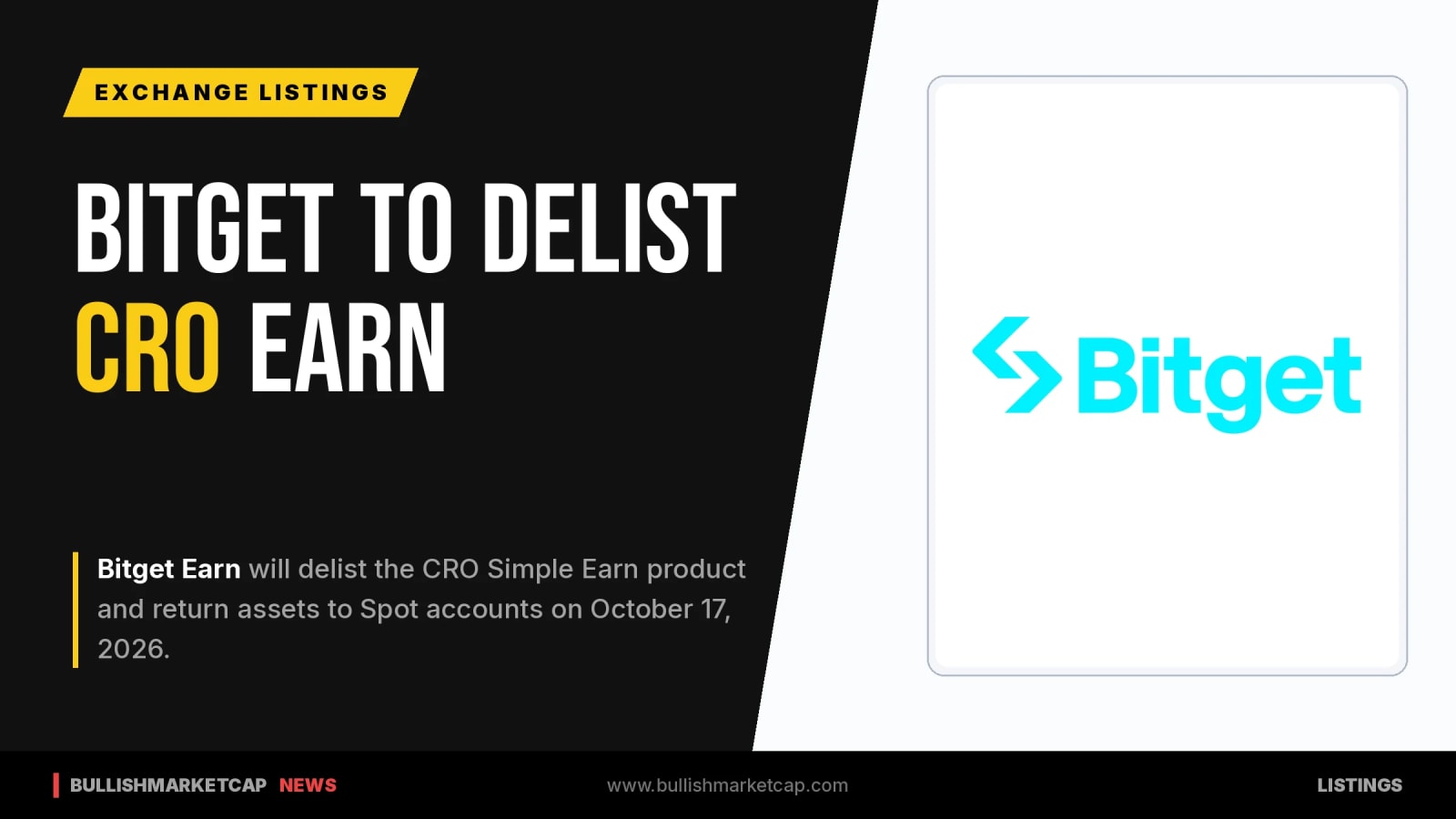 EXCHANGE LISTINGS

BITGET TO DELIST CRO EARN

Bitget Earn will delist the CRO Simple Earn product and return assets to Spot accounts on October 17, 2026.

Bitget

BULLISHMARKETCAP NEWS

www.bullishmarketcap.com

LISTINGS